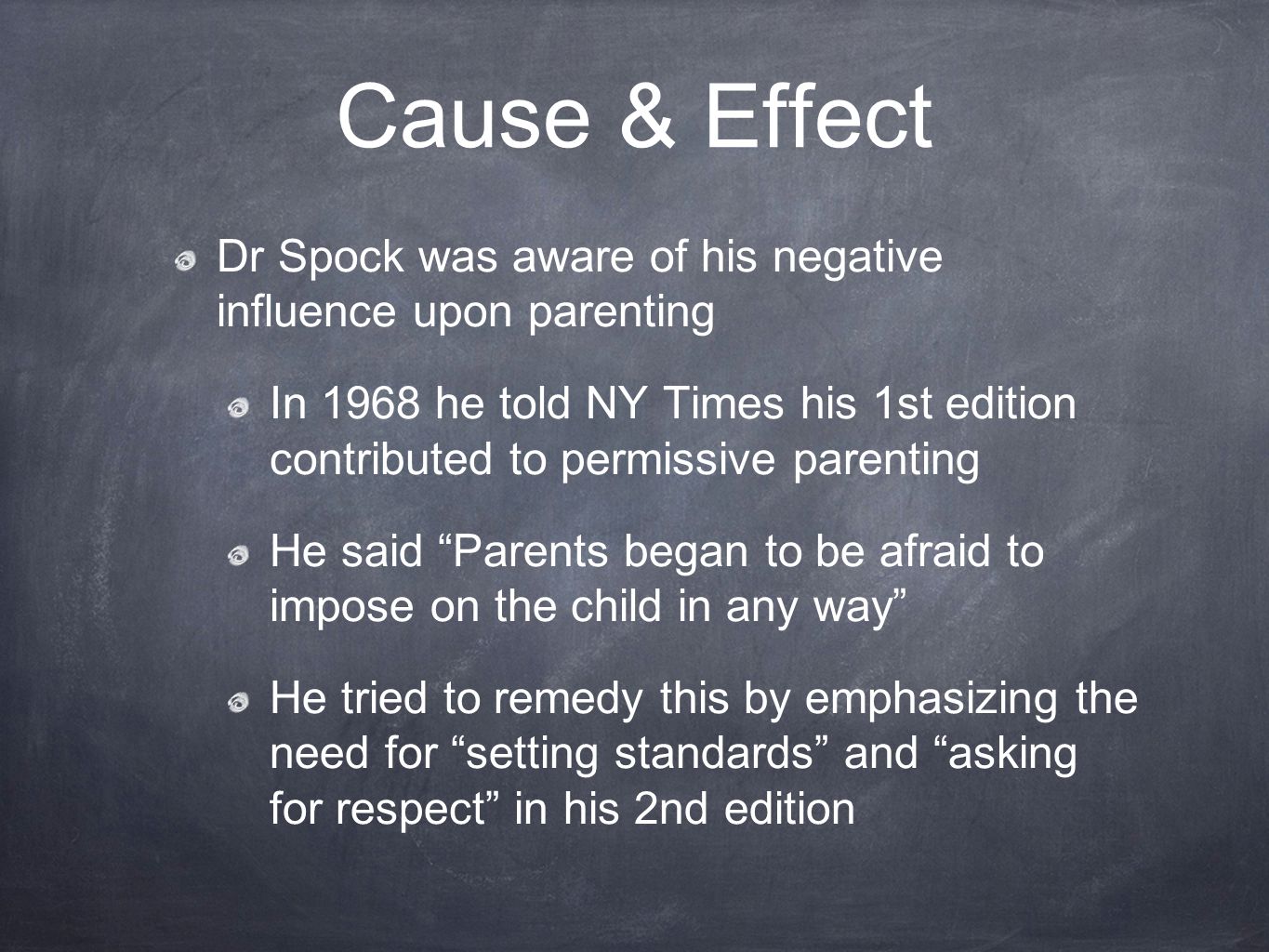 Cause & Effect

Dr Spock was aware of his negative influence upon parenting

In 1968 he told NY Times his 1st edition contributed to permissive parenting

He said “Parents began to be afraid to impose on the child in any way”

He tried to remedy this by emphasizing the need for “setting standards” and “asking for respect” in his 2nd edition